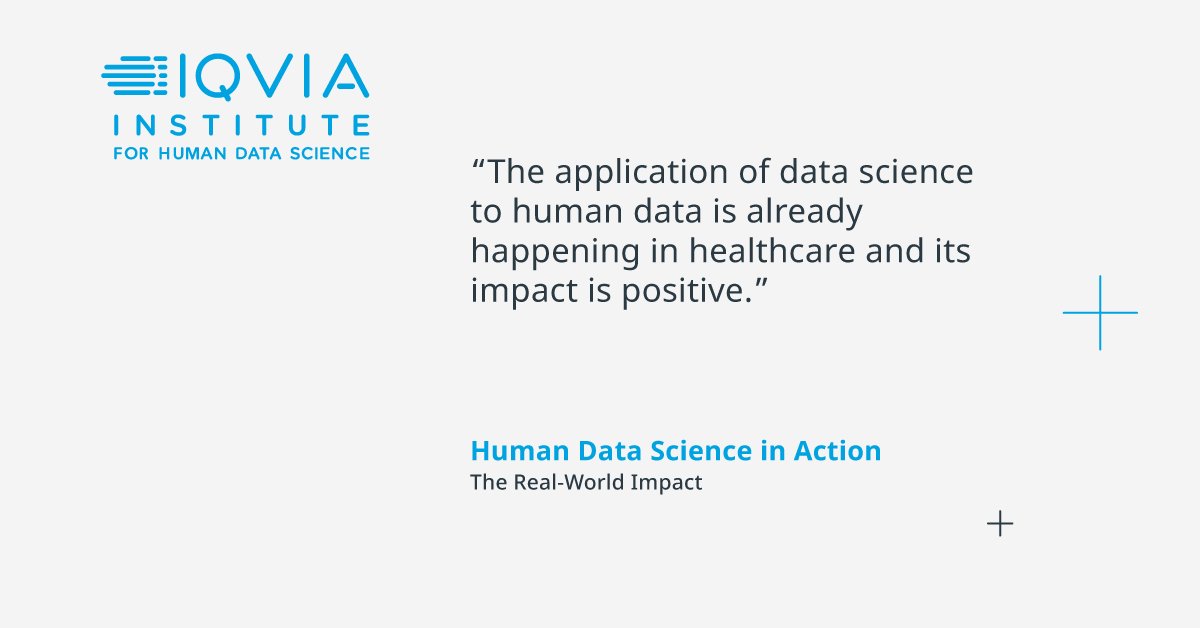 IQVIA
INSTITUTE
FOR HUMAN DATA SCIENCE

“The application of data science to human data is already happening in healthcare and its impact is positive.”

Human Data Science in Action
The Real-World Impact